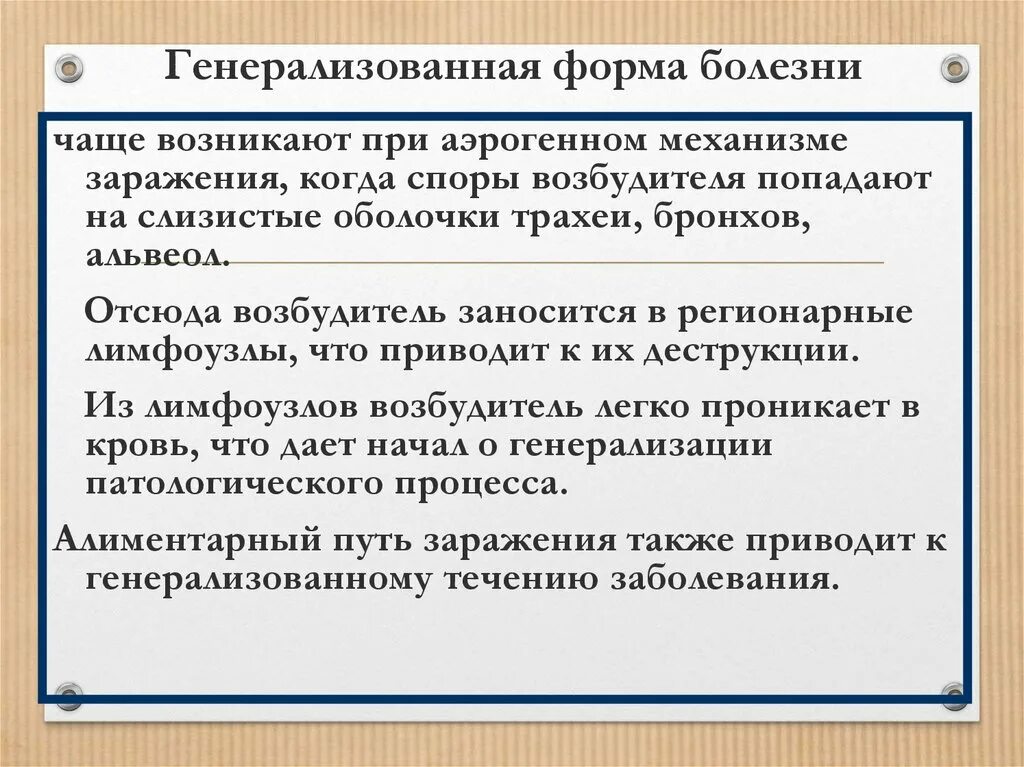 Генерализованная форма болезни

чаще возникают при аэрогенном механизме заражения, когда споры возбудителя попадают на слизистые оболочки трахеи, бронхов, альвеол.

Отсюда возбудитель заносится в регионарные лимфоузлы, что приводит к их деструкции.

Из лимфоузлов возбудитель легко проникает в кровь, что дает начал о генерализации патологического процесса.

Алиментарный путь заражения также приводит к генерализованному течению заболевания.